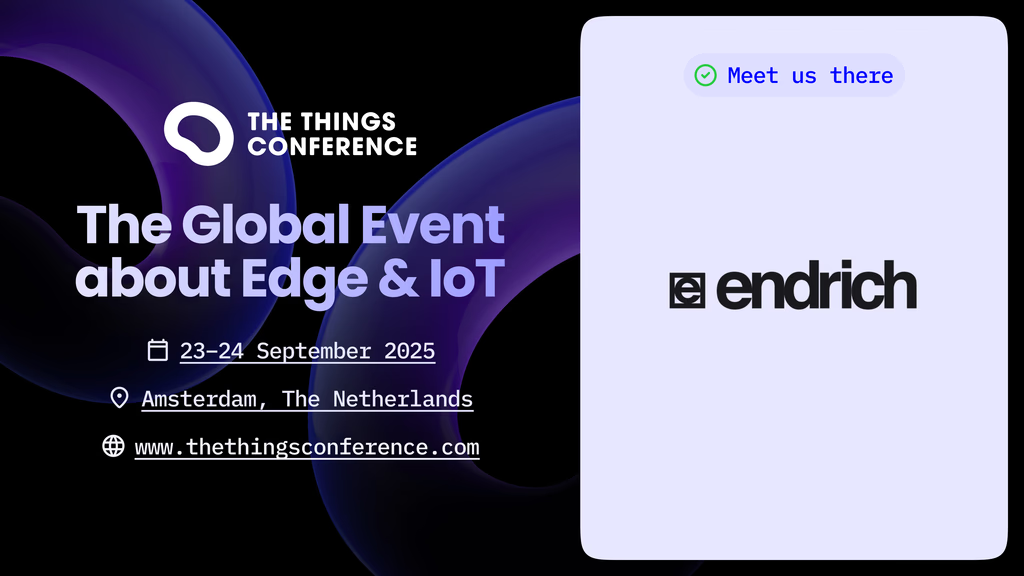 THE THINGS CONFERENCE

The Global Event about Edge & IoT

23–24 September 2025

Amsterdam, The Netherlands

www.thethingsconference.com

Meet us there

endrich